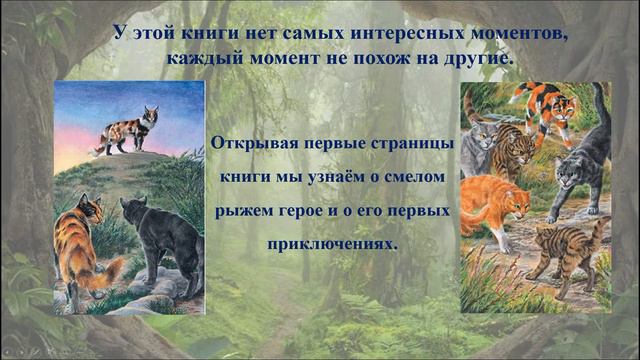 У этой книги нет самых интересных моментов, каждый момент не похож на другие.

Открывая первые страницы книги мы узнаём о смелом рыжем герое и о его первых приключениях.